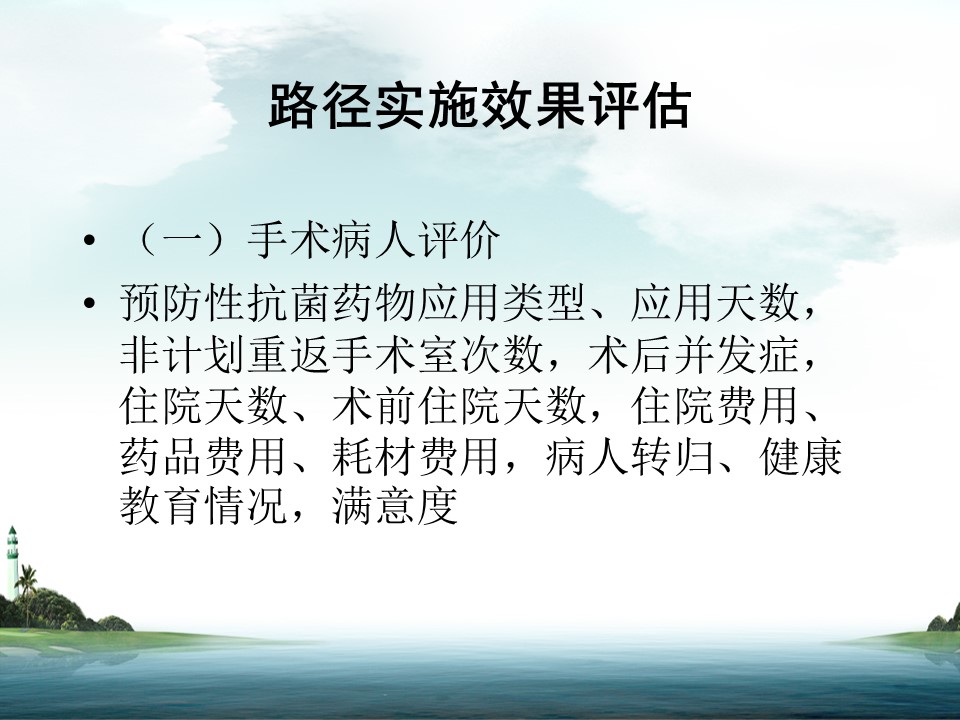 路径实施效果评估

• （一）手术病人评价

• 预防性抗菌药物应用类型、应用天数，非计划重返手术室次数，术后并发症，住院天数、术前住院天数，住院费用、药品费用、耗材费用，病人转归、健康教育情况，满意度